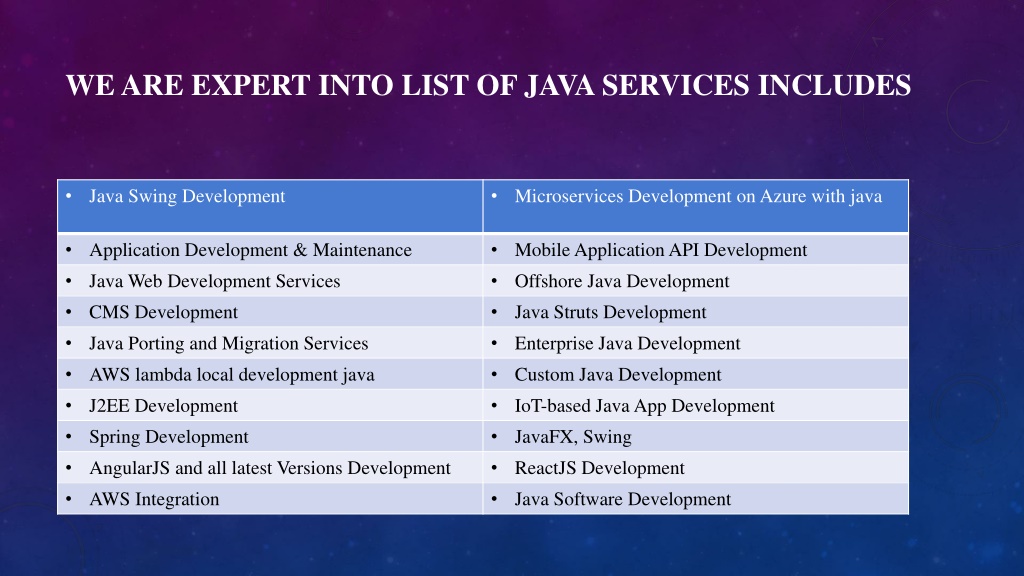 WE ARE EXPERT INTO LIST OF JAVA SERVICES INCLUDES

| • Java Swing Development | • Microservices Development on Azure with java |
|---|---|
| • Application Development & Maintenance | • Mobile Application API Development |
| • Java Web Development Services | • Offshore Java Development |
| • CMS Development | • Java Struts Development |
| • Java Porting and Migration Services | • Enterprise Java Development |
| • AWS lambda local development java | • Custom Java Development |
| • J2EE Development | • IoT-based Java App Development |
| • Spring Development | • JavaFX, Swing |
| • AngularJS and all latest Versions Development | • ReactJS Development |
| • AWS Integration | • Java Software Development |